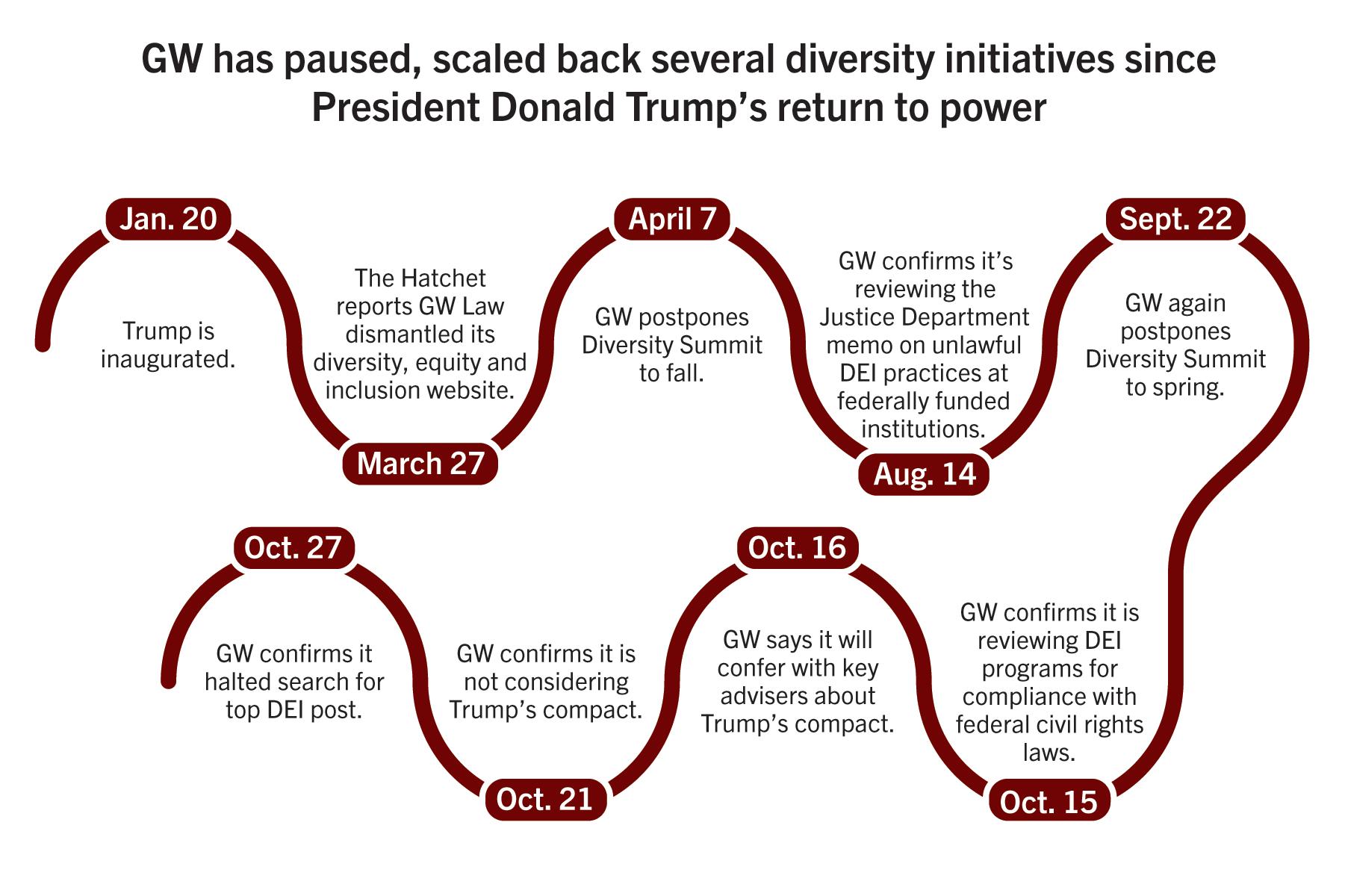 GW has paused, scaled back several diversity initiatives since President Donald Trump's return to power

Jan. 20

Trump is inaugurated.

March 27

The Hatchet reports GW Law dismantled its diversity, equity and inclusion website.

April 7

GW postpones Diversity Summit to fall.

Aug. 14

GW confirms it's reviewing the Justice Department memo on unlawful DEI practices at federally funded institutions.

Sept. 22

GW again postpones Diversity Summit to spring.

Oct. 15

GW confirms it is reviewing DEI programs for compliance with federal civil rights laws.

Oct. 16

GW says it will confer with key advisers about Trump's compact.

Oct. 21

GW confirms it is not considering Trump's compact.

Oct. 27

GW confirms it halted search for top DEI post.